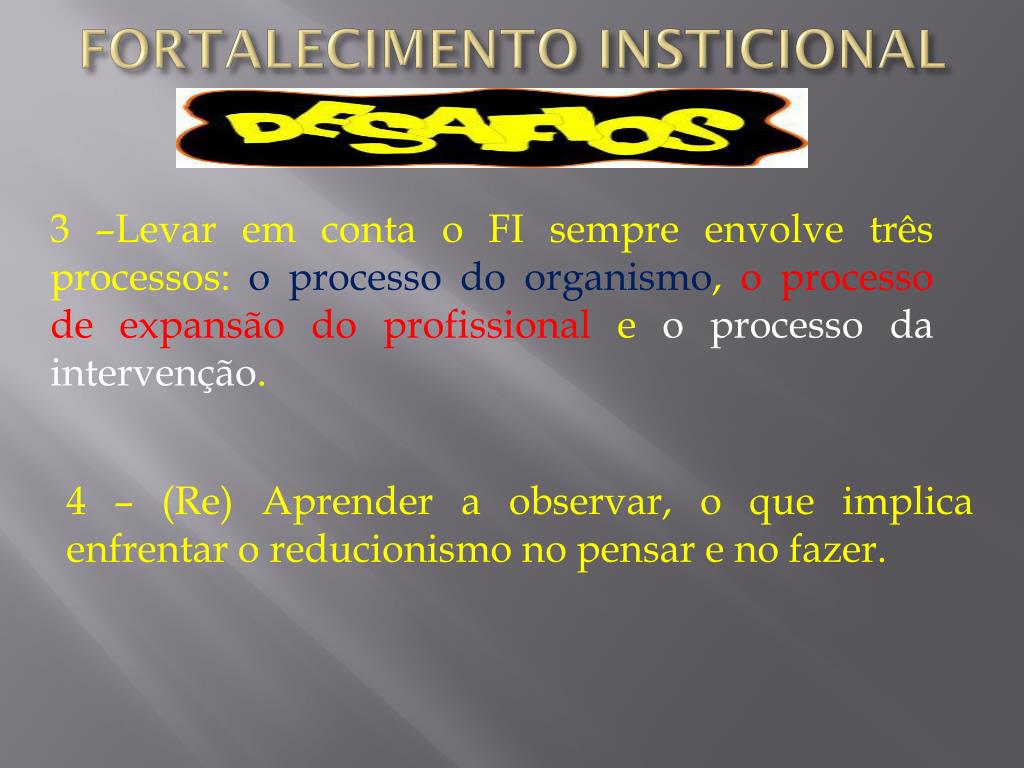 FORTALECIMENTO INSTICIONAL

DESAFIOS

3 –Levar em conta o FI sempre envolve três processos: o processo do organismo, o processo de expansão do profissional e o processo da intervenção.

4 – (Re) Aprender a observar, o que implica enfrentar o reducionismo no pensar e no fazer.